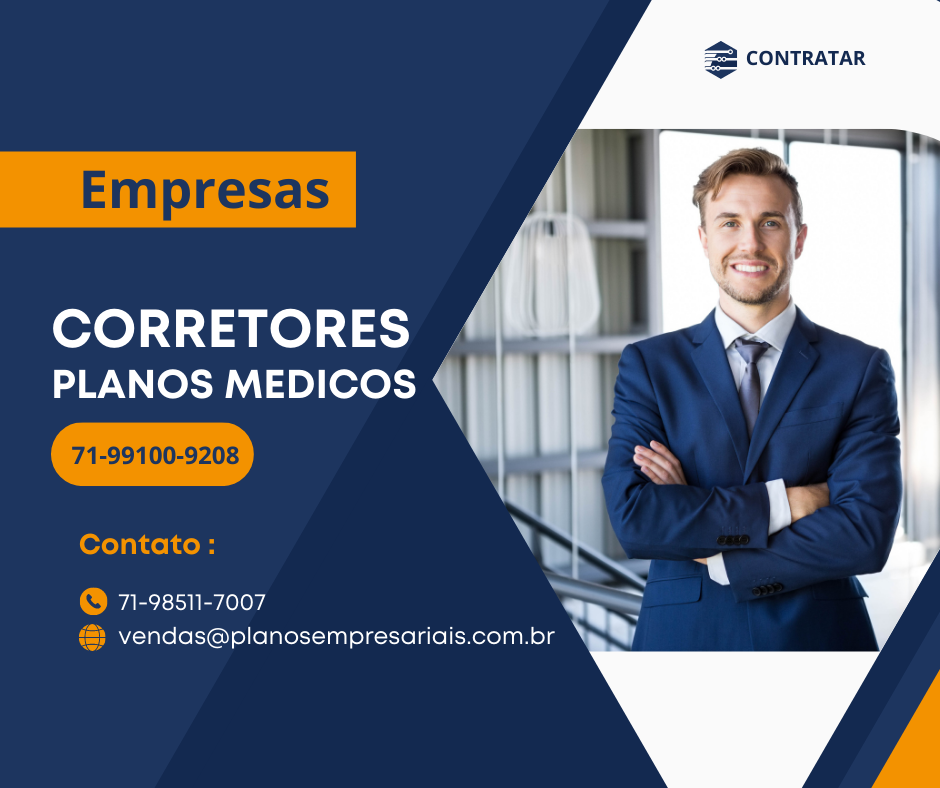 CONTRATAR

Empresas

CORRETORES
PLANOS MEDICOS

71-99100-9208

Contato :

71-98511-7007
vendas@planosempresariais.com.br